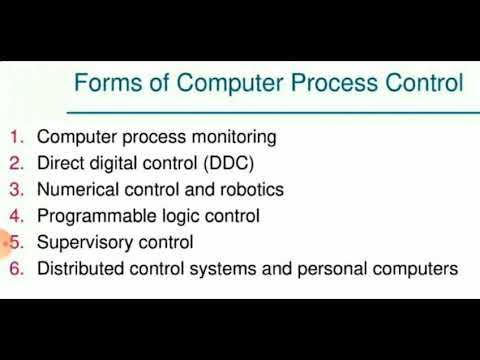 Forms of Computer Process Control

1. Computer process monitoring
2. Direct digital control (DDC)
3. Numerical control and robotics
4. Programmable logic control
5. Supervisory control
6. Distributed control systems and personal computers